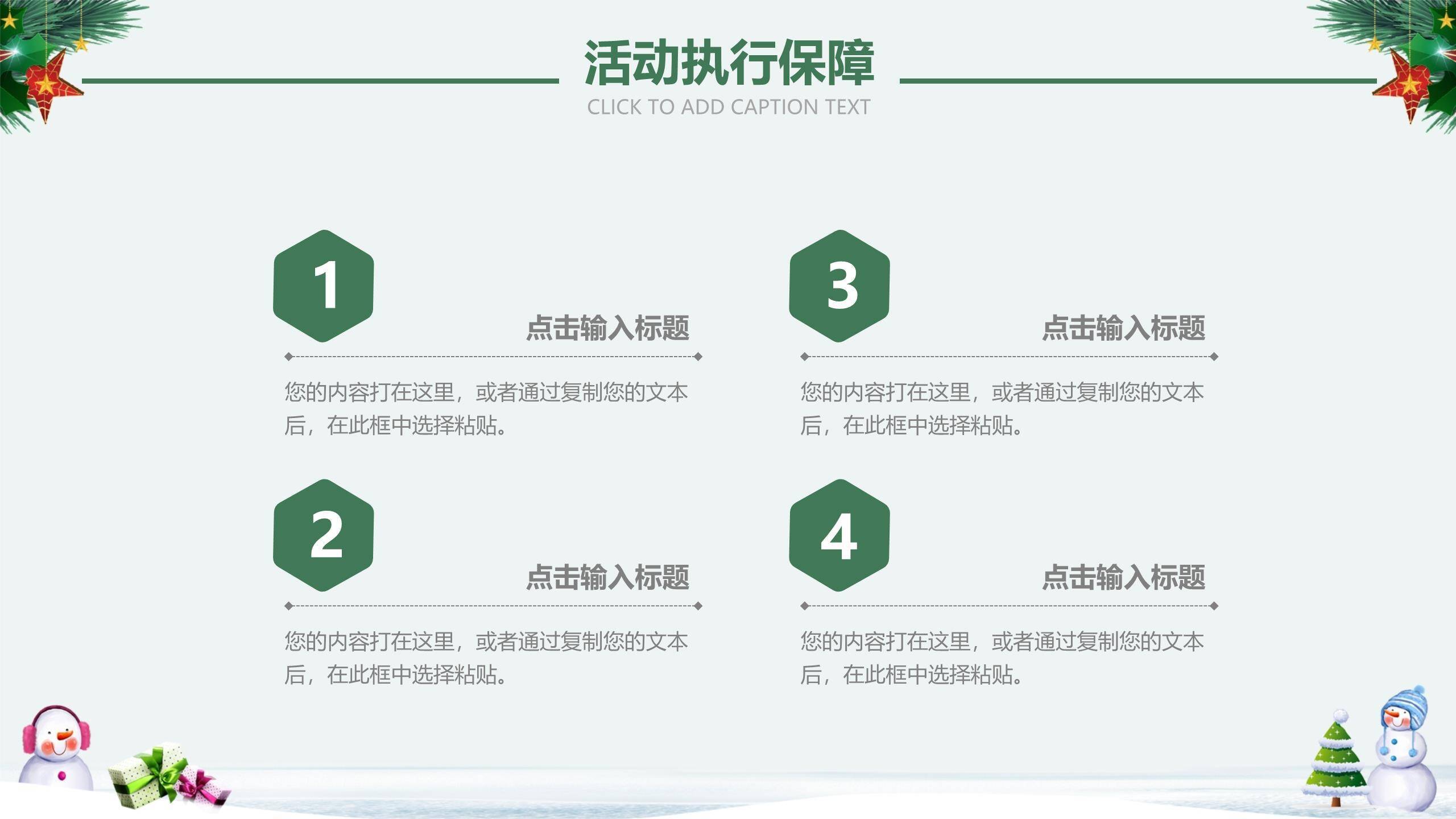 活动执行保障
CLICK TO ADD CAPTION TEXT

1
点击输入标题
您的内容打在这里，或者通过复制您的文本后，在此框中选择粘贴。

2
点击输入标题
您的内容打在这里，或者通过复制您的文本后，在此框中选择粘贴。

3
点击输入标题
您的内容打在这里，或者通过复制您的文本后，在此框中选择粘贴。

4
点击输入标题
您的内容打在这里，或者通过复制您的文本后，在此框中选择粘贴。